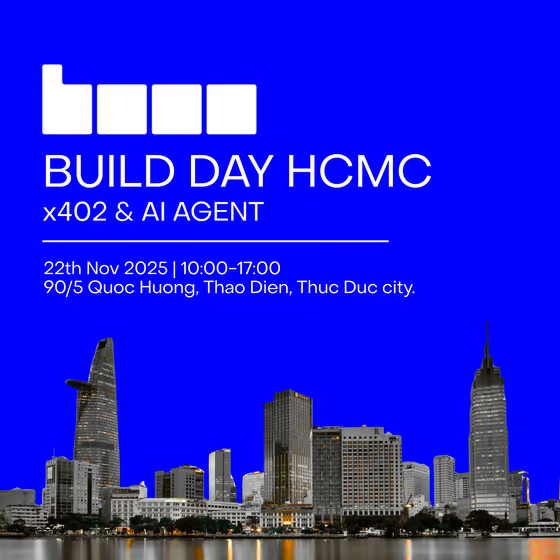 BUILD DAY HCMC
x402 & AI AGENT

22th Nov 2025 | 10:00-17:00
90/5 Quoc Huong, Thao Dien, Thuc Duc city.